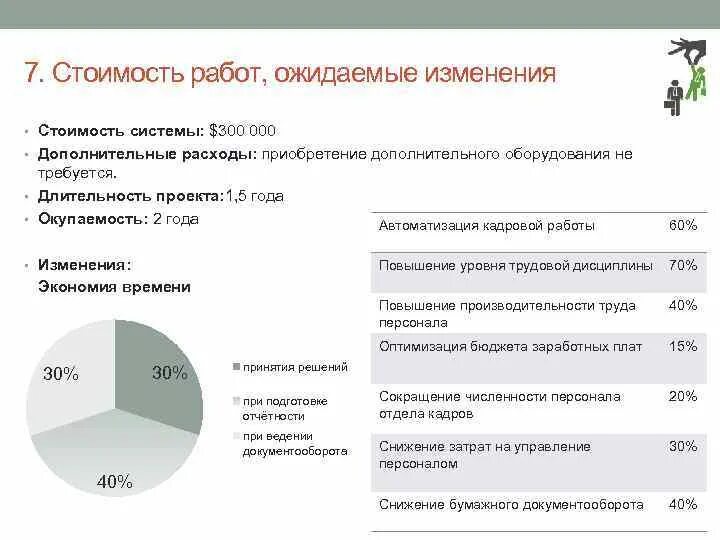 7. Стоимость работ, ожидаемые изменения

• Стоимость системы: $300 000
• Дополнительные расходы: приобретение дополнительного оборудования не требуется.
• Длительность проекта:1,5 года
• Окупаемость: 2 года

• Изменения:
Экономия времени

30%
30%
40%

принятия решений
при подготовке отчётности
при ведении документооборота

| | |
|---|---|
| Автоматизация кадровой работы | 60% |
| Повышение уровня трудовой дисциплины | 70% |
| Повышение производительности труда персонала | 40% |
| Оптимизация бюджета заработных плат | 15% |
| Сокращение численности персонала отдела кадров | 20% |
| Снижение затрат на управление персоналом | 30% |
| Снижение бумажного документооборота | 40% |